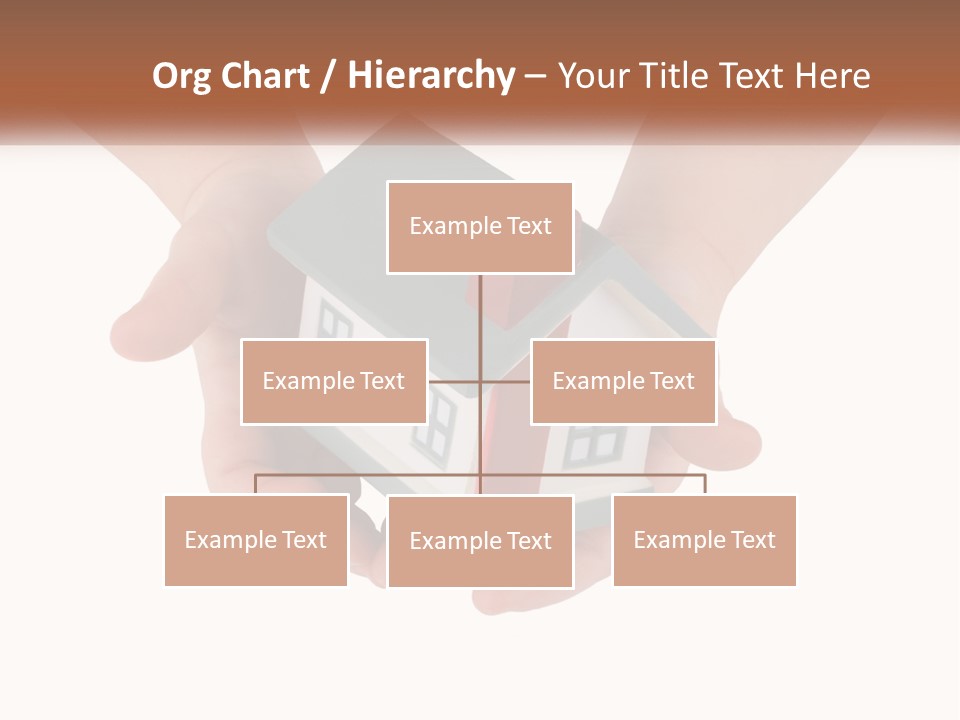 Org Chart / Hierarchy – Your Title Text Here

Example Text

Example Text

Example Text

Example Text

Example Text

Example Text